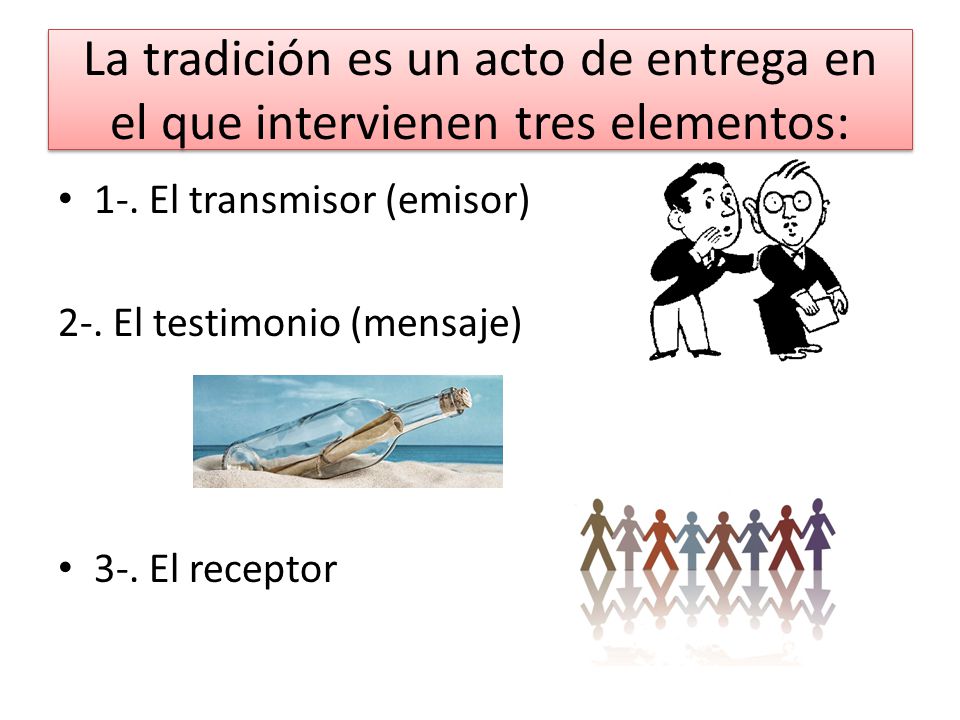 La tradición es un acto de entrega en el que intervienen tres elementos:

• 1-. El transmisor (emisor)

2-. El testimonio (mensaje)

• 3-. El receptor